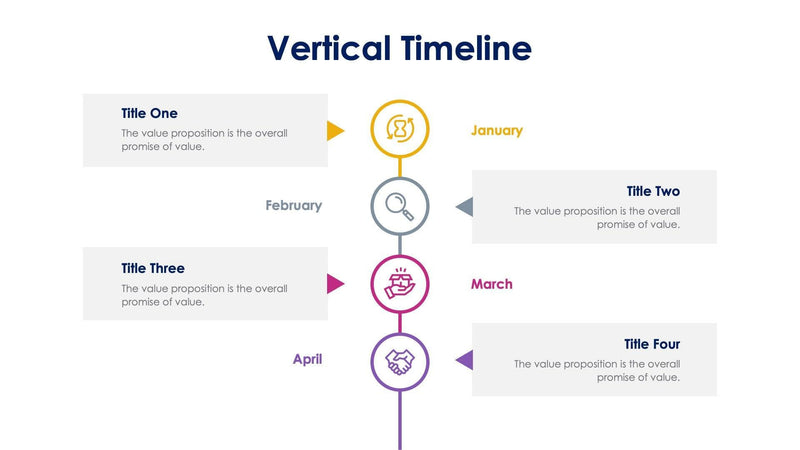 Vertical Timeline

Title One
The value proposition is the overall promise of value.

January

February

Title Two
The value proposition is the overall promise of value.

Title Three
The value proposition is the overall promise of value.

March

April

Title Four
The value proposition is the overall promise of value.